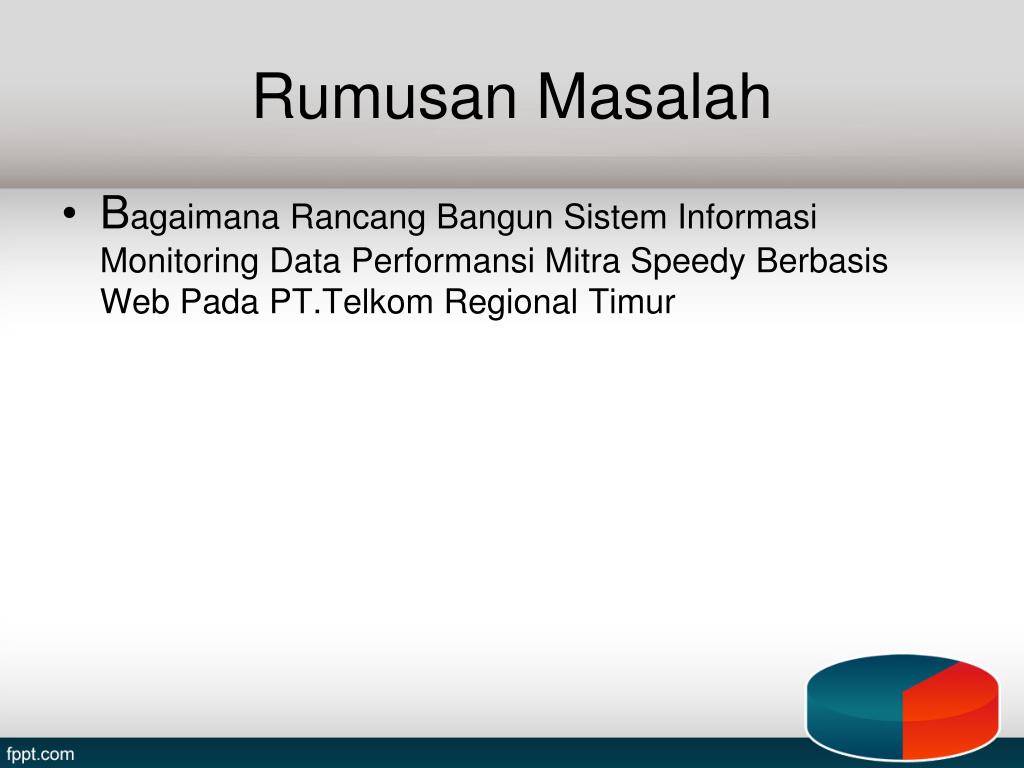 Rumusan Masalah

• Bagaimana Rancang Bangun Sistem Informasi Monitoring Data Performansi Mitra Speedy Berbasis Web Pada PT.Telkom Regional Timur

fppt.com